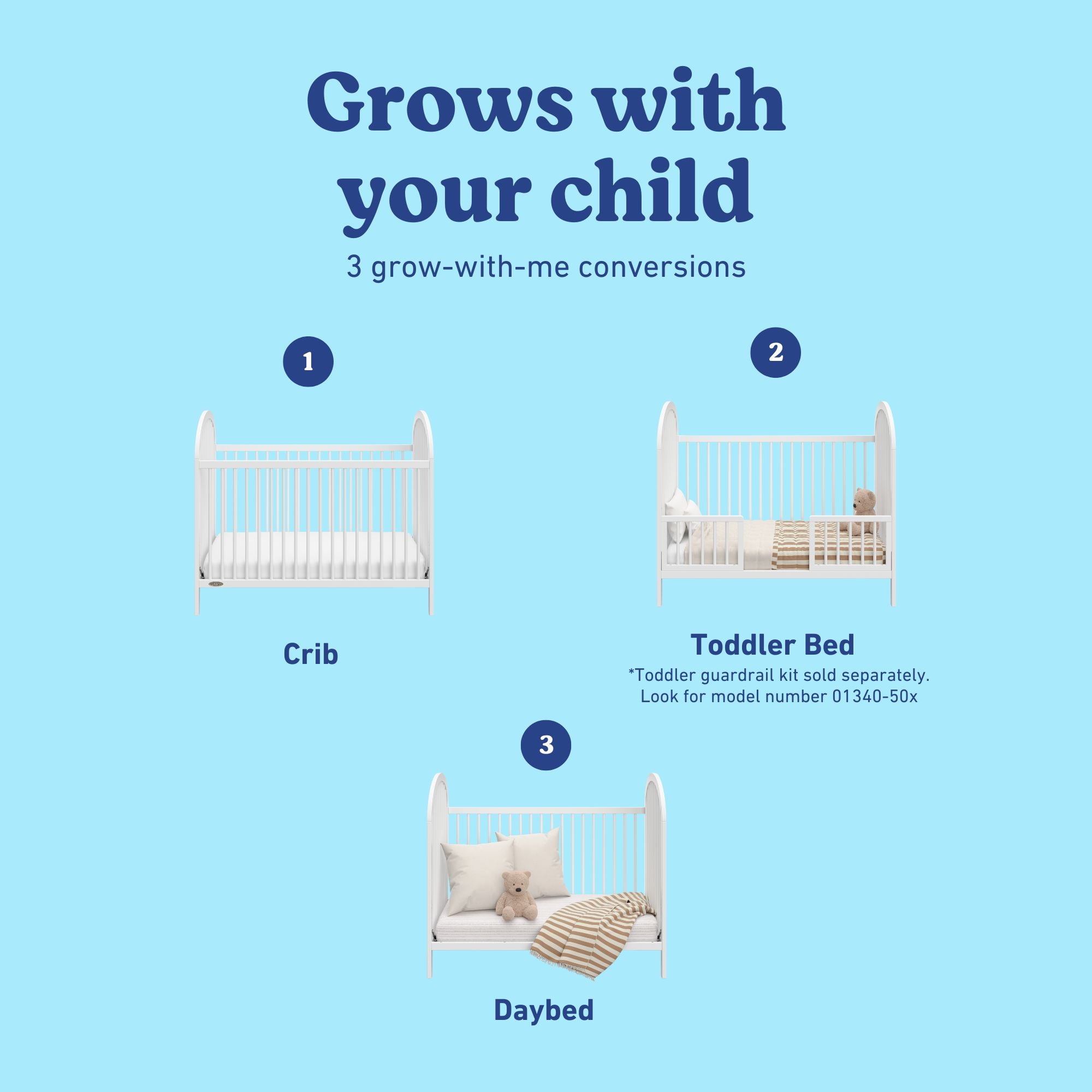 Grows with your child

3 grow-with-me conversions

1

Crib

2

Toddler Bed

*Toddler guardrail kit sold separately. Look for model number 01340-50x

3

Daybed